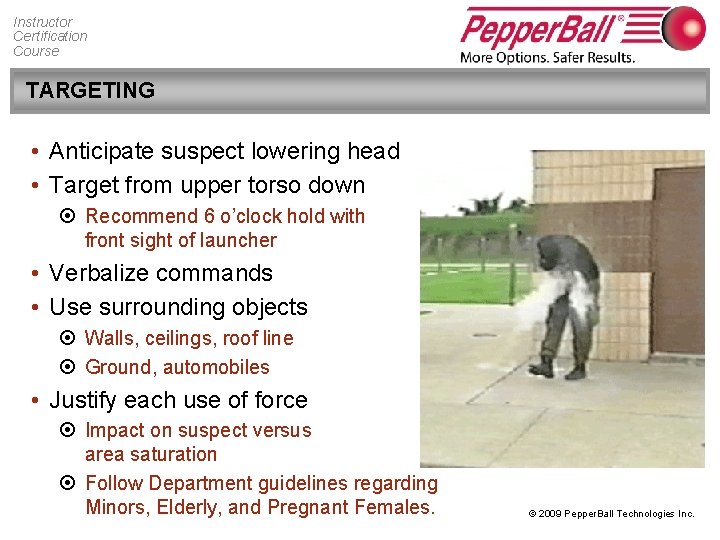 Instructor Certification Course

PepperBall®
More Options. Safer Results.

TARGETING

• Anticipate suspect lowering head
• Target from upper torso down
⊙ Recommend 6 o'clock hold with front sight of launcher
• Verbalize commands
• Use surrounding objects
⊙ Walls, ceilings, roof line
⊙ Ground, automobiles
• Justify each use of force
⊙ Impact on suspect versus area saturation
⊙ Follow Department guidelines regarding Minors, Elderly, and Pregnant Females.

© 2009 PepperBall Technologies Inc.